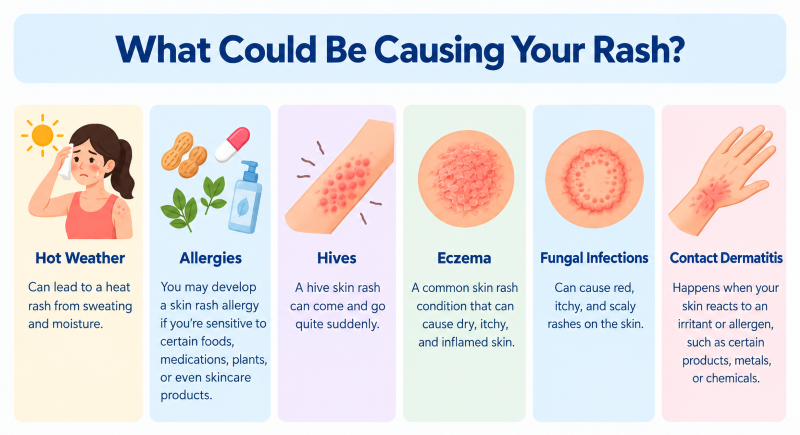 What Could Be Causing Your Rash?

Hot Weather

Can lead to a heat rash from sweating and moisture.

Allergies

You may develop a skin rash allergy if you're sensitive to certain foods, medications, plants, or even skincare products.

Hives

A hive skin rash can come and go quite suddenly.

Eczema

A common skin rash condition that can cause dry, itchy, and inflamed skin.

Fungal Infections

Can cause red, itchy, and scaly rashes on the skin.

Contact Dermatitis

Happens when your skin reacts to an irritant or allergen, such as certain products, metals, or chemicals.